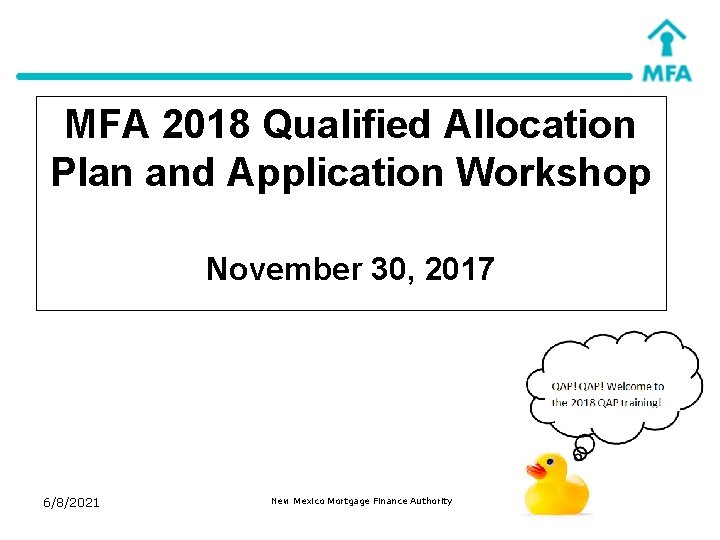 MFA

MFA 2018 Qualified Allocation Plan and Application Workshop

November 30, 2017

QAP! QAP! Welcome to the 2018 QAP training!

6/8/2021

New Mexico Mortgage Finance Authority